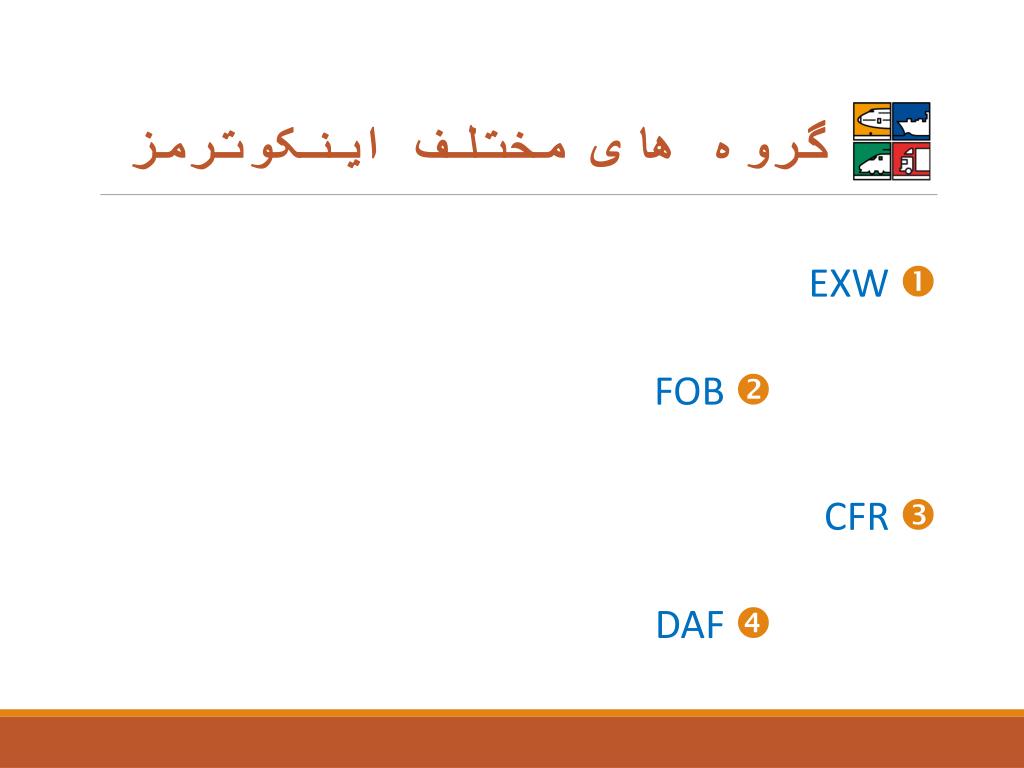 گروه های مختلف اینکوترمز

❶ EXW

❷ FOB

❸ CFR

❹ DAF